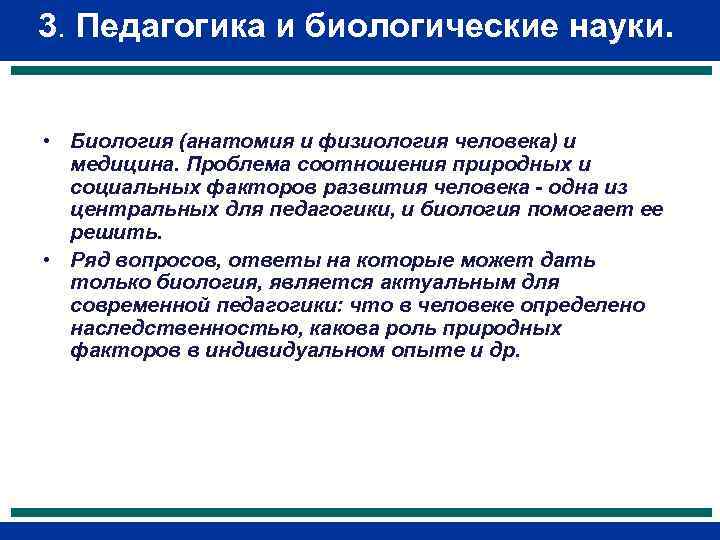 3. Педагогика и биологические науки.

• Биология (анатомия и физиология человека) и медицина. Проблема соотношения природных и социальных факторов развития человека - одна из центральных для педагогики, и биология помогает ее решить.

• Ряд вопросов, ответы на которые может дать только биология, является актуальным для современной педагогики: что в человеке определено наследственностью, какова роль природных факторов в индивидуальном опыте и др.